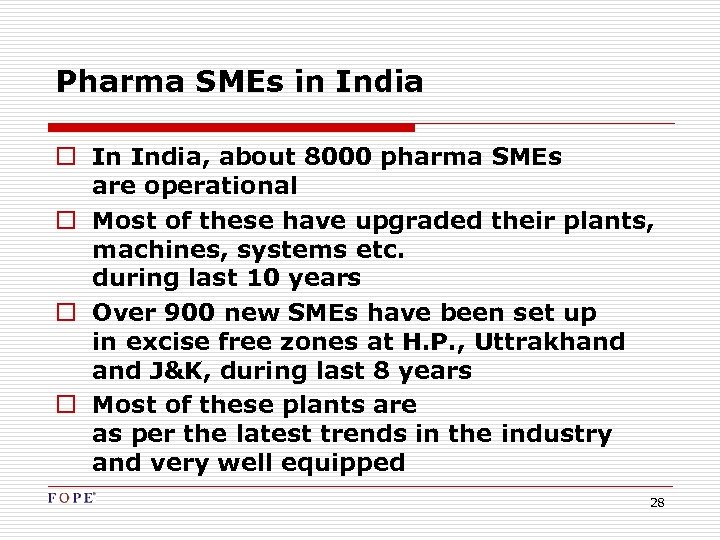 Pharma SMEs in India

☐ In India, about 8000 pharma SMEs are operational

☐ Most of these have upgraded their plants, machines, systems etc. during last 10 years

☐ Over 900 new SMEs have been set up in excise free zones at H.P., Uttrakhand and J&K, during last 8 years

☐ Most of these plants are as per the latest trends in the industry and very well equipped

FOPE

28